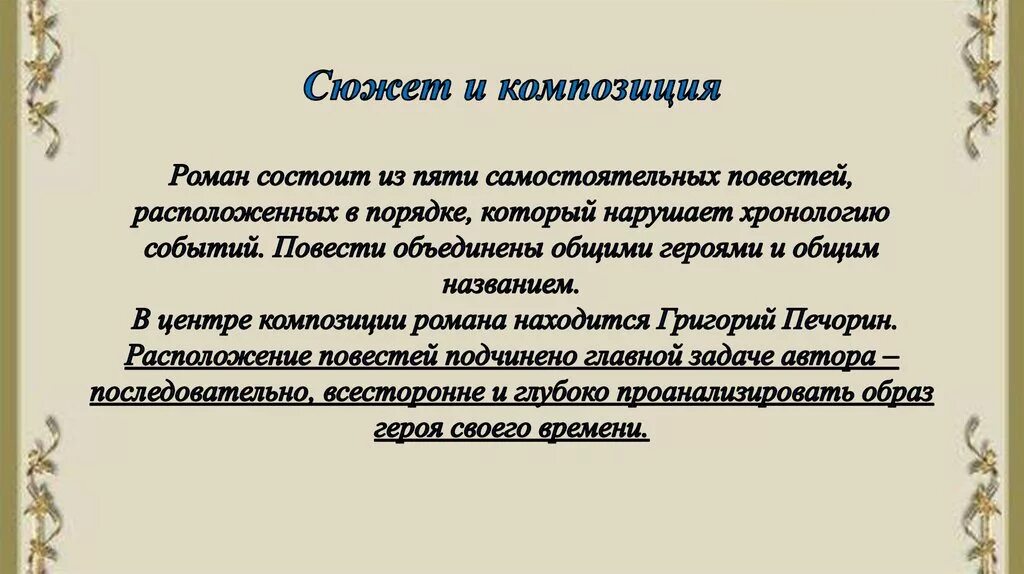 Сюжет и композиция

Роман состоит из пяти самостоятельных повестей, расположенных в порядке, который нарушает хронологию событий. Повести объединены общими героями и общим названием.
В центре композиции романа находится Григорий Печорин.
Расположение повестей подчинено главной задаче автора – последовательно, всесторонне и глубоко проанализировать образ героя своего времени.